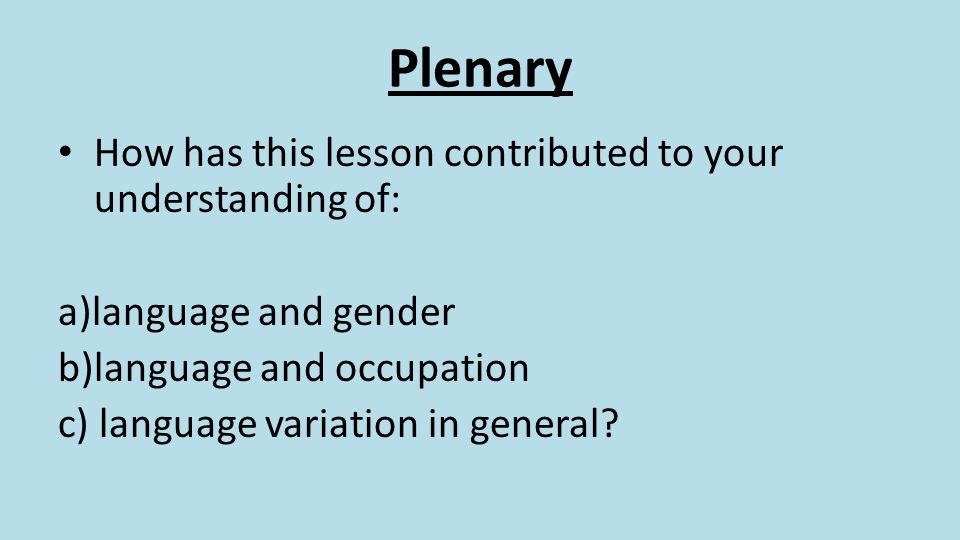 Plenary

• How has this lesson contributed to your understanding of:

a)language and gender
b)language and occupation
c) language variation in general?